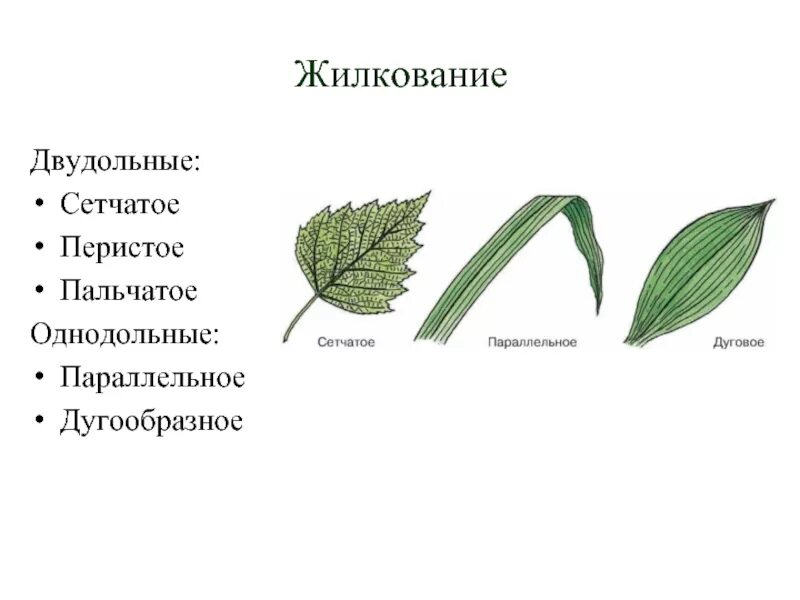 Жилкование

Двудольные:
• Сетчатое
• Перистое
• Пальчатое
Однодольные:
• Параллельное
• Дугообразное

Сетчатое
Параллельное
Дуговое